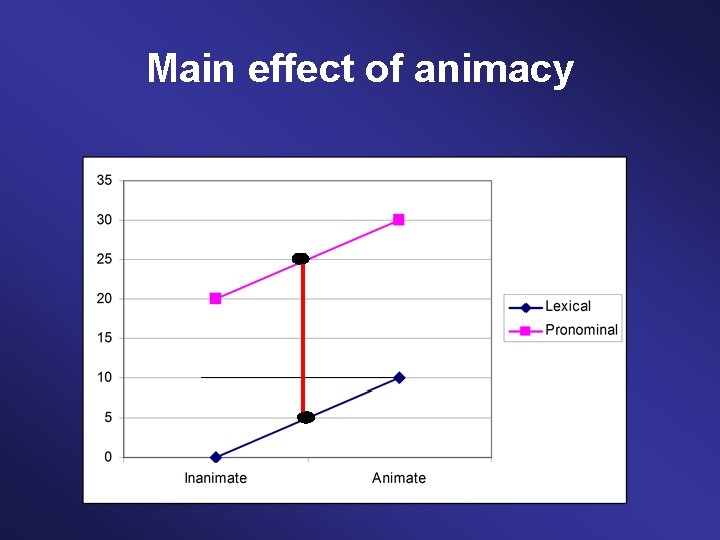 Main effect of animacy

35
30
25
20
15
10
5
0

Inanimate
Animate

Lexical
Pronominal